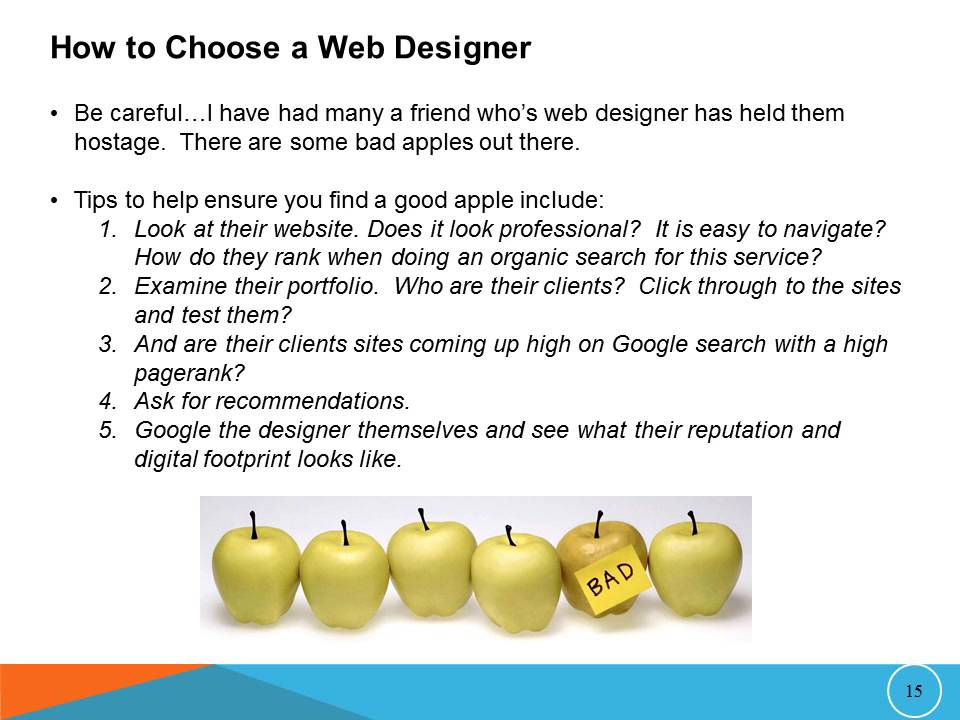 How to Choose a Web Designer

• Be careful…I have had many a friend who's web designer has held them hostage. There are some bad apples out there.

• Tips to help ensure you find a good apple include:
1. Look at their website. Does it look professional? It is easy to navigate? How do they rank when doing an organic search for this service?
2. Examine their portfolio. Who are their clients? Click through to the sites and test them?
3. And are their clients sites coming up high on Google search with a high pagerank?
4. Ask for recommendations.
5. Google the designer themselves and see what their reputation and digital footprint looks like.

BAD

15